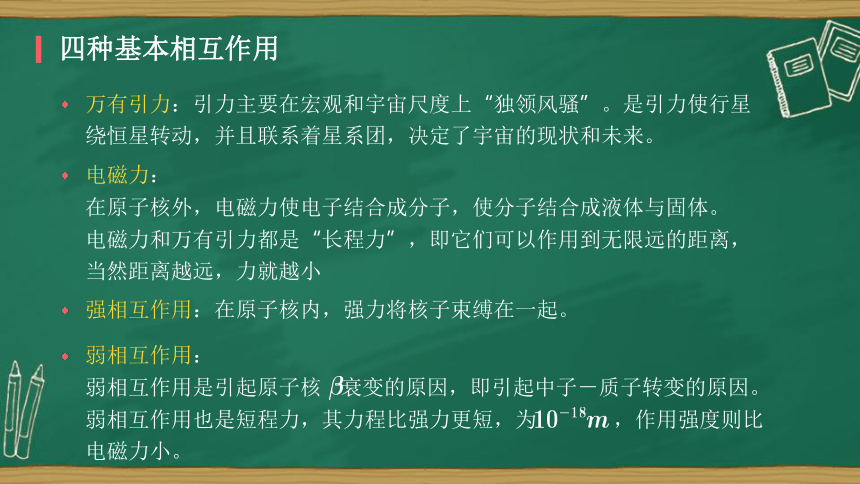 四种基本相互作用

万有引力：引力主要在宏观和宇宙尺度上“独领风骚”。是引力使行星绕恒星转动，并且联系着星系团，决定了宇宙的现状和未来。

电磁力：
在原子核外，电磁力使电子结合成分子，使分子结合成液体与固体。
电磁力和万有引力都是“长程力”，即它们可以作用到无限远的距离，当然距离越远，力就越小

强相互作用：在原子核内，强力将核子束缚在一起。

弱相互作用：
弱相互作用是引起原子核 $\beta$衰变的原因，即引起中子－质子转变的原因。
弱相互作用也是短程力，其力程比强力更短，为$10^{-18}m$，作用强度则比电磁力小。